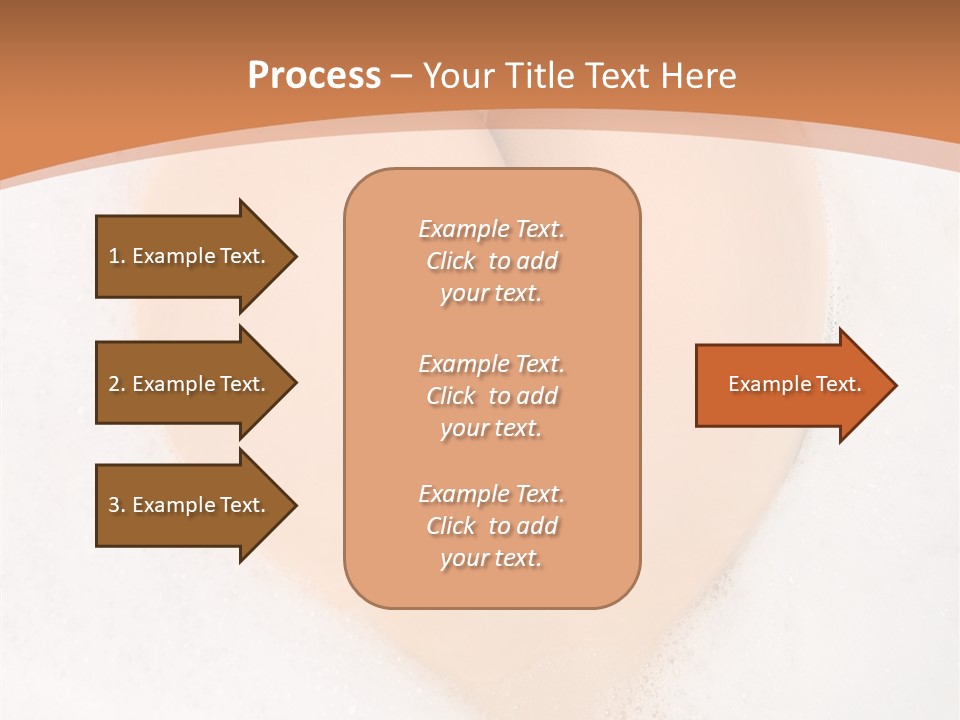 Process – Your Title Text Here

1. Example Text.

2. Example Text.

3. Example Text.

Example Text. Click to add your text.

Example Text. Click to add your text.

Example Text. Click to add your text.

Example Text.